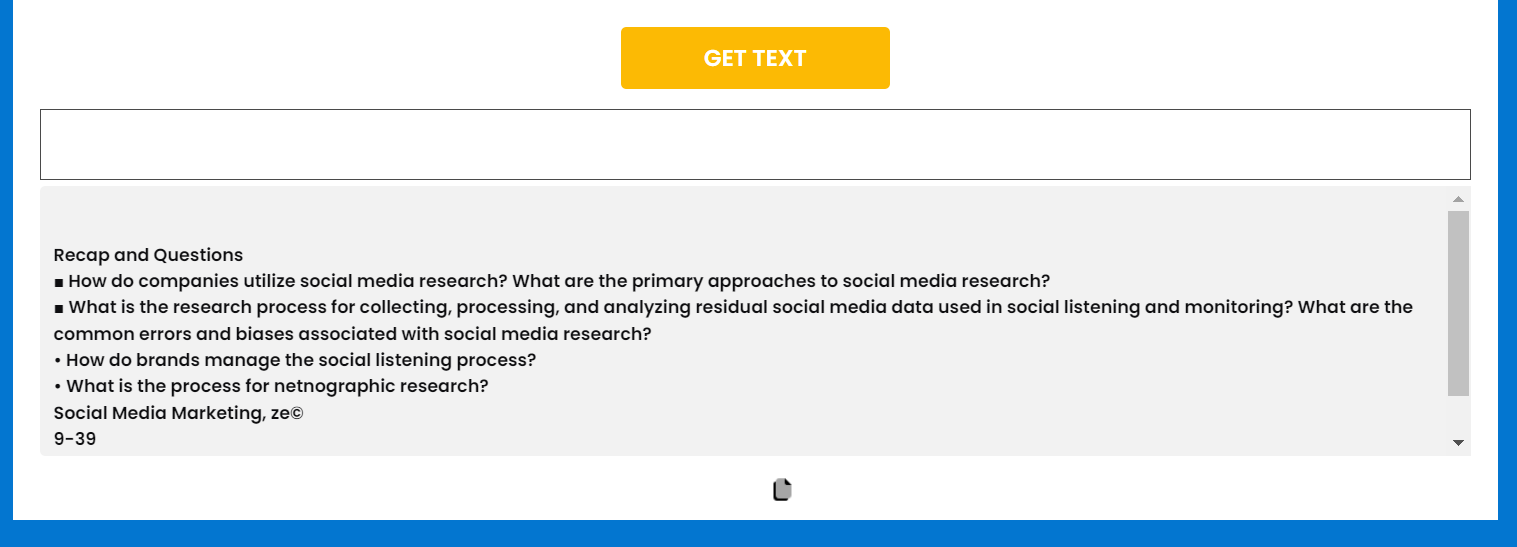 GET TEXT

Recap and Questions
■ How do companies utilize social media research? What are the primary approaches to social media research?
■ What is the research process for collecting, processing, and analyzing residual social media data used in social listening and monitoring? What are the common errors and biases associated with social media research?
• How do brands manage the social listening process?
• What is the process for netnographic research?
Social Media Marketing, ze©
9-39